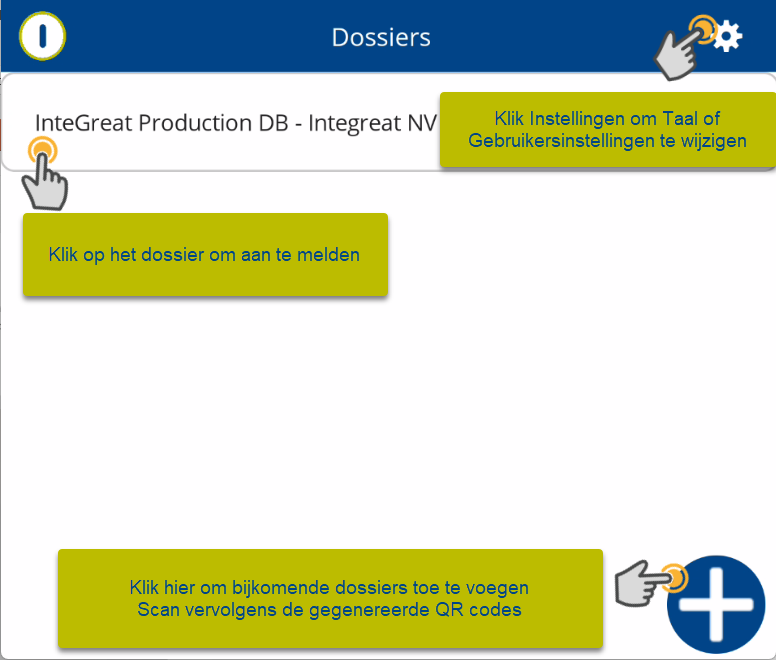 Dossiers

InteGreat Production DB - Integreat NV

Klik Instellingen om Taal of Gebruikersinstellingen te wijzigen

Klik op het dossier om aan te melden

Klik hier om bijkomende dossiers toe te voegen
Scan vervolgens de gegenereerde QR codes